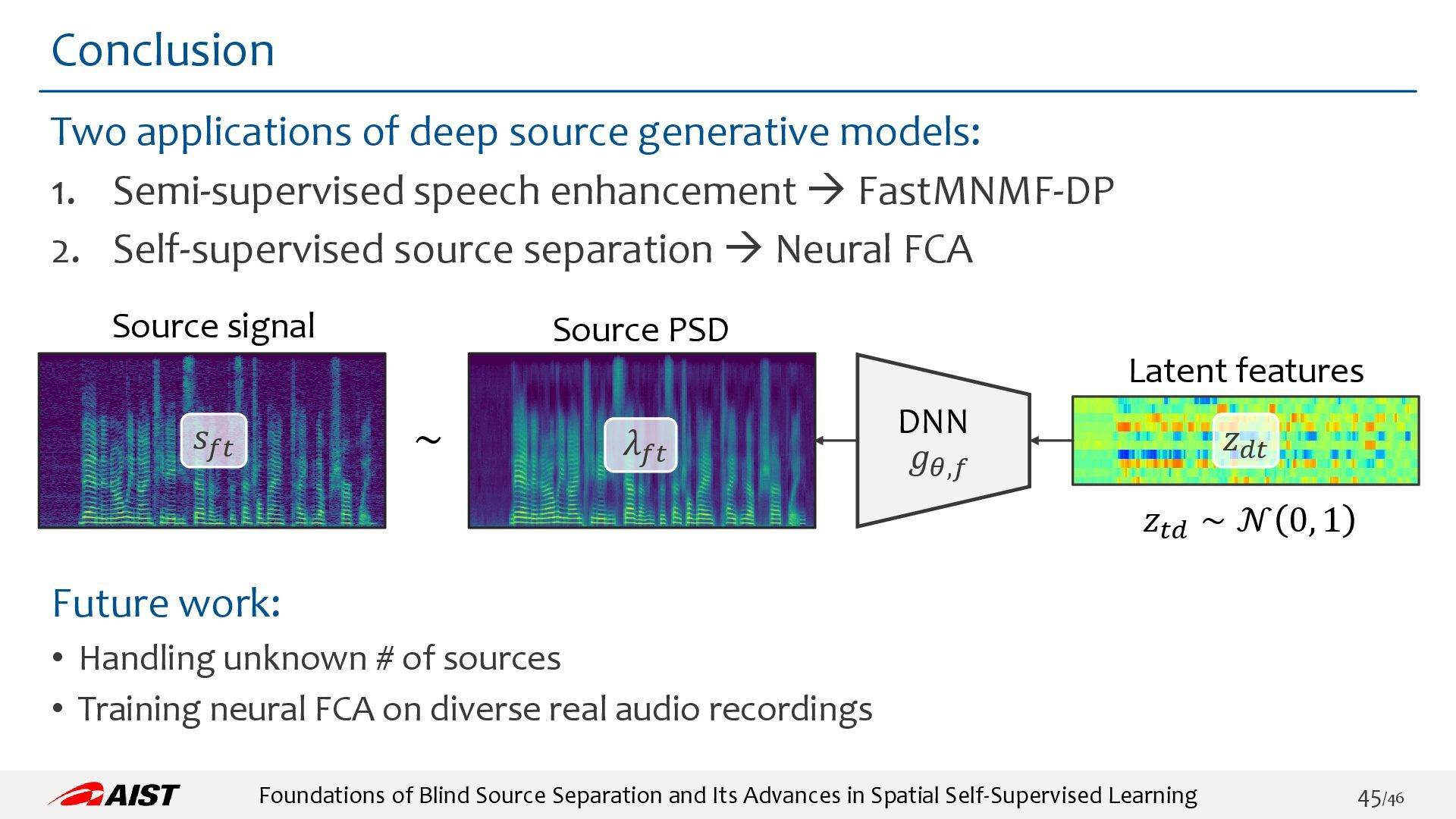 Conclusion

Two applications of deep source generative models:

1. Semi-supervised speech enhancement → FastMNMF-DP
2. Self-supervised source separation → Neural FCA

Source signal

$s_{ft}$

$\sim$

Source PSD

$\lambda_{ft}$

DNN
$g_{\theta,f}$

Latent features

$z_{dt}$

$z_{td} \sim \mathcal{N}(0,1)$

Future work:

• Handling unknown # of sources
• Training neural FCA on diverse real audio recordings

AIST

Foundations of Blind Source Separation and Its Advances in Spatial Self-Supervised Learning

45/46